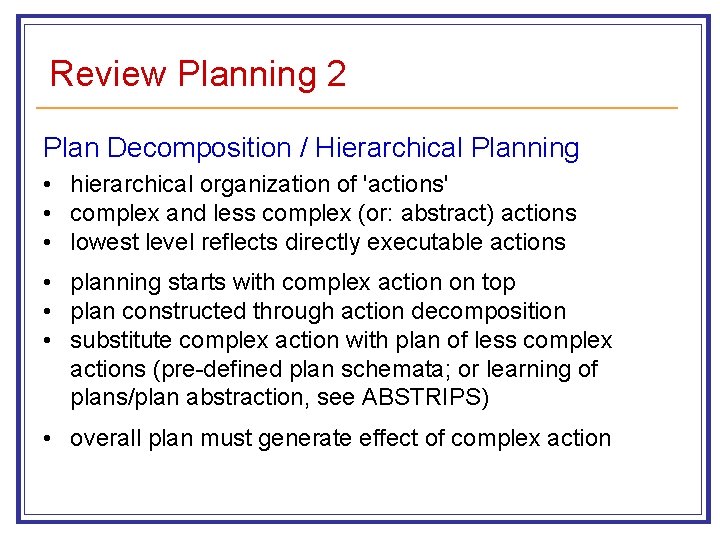 Review Planning 2

Plan Decomposition / Hierarchical Planning

• hierarchical organization of 'actions'
• complex and less complex (or: abstract) actions
• lowest level reflects directly executable actions

• planning starts with complex action on top
• plan constructed through action decomposition
• substitute complex action with plan of less complex actions (pre-defined plan schemata; or learning of plans/plan abstraction, see ABSTRIPS)

• overall plan must generate effect of complex action